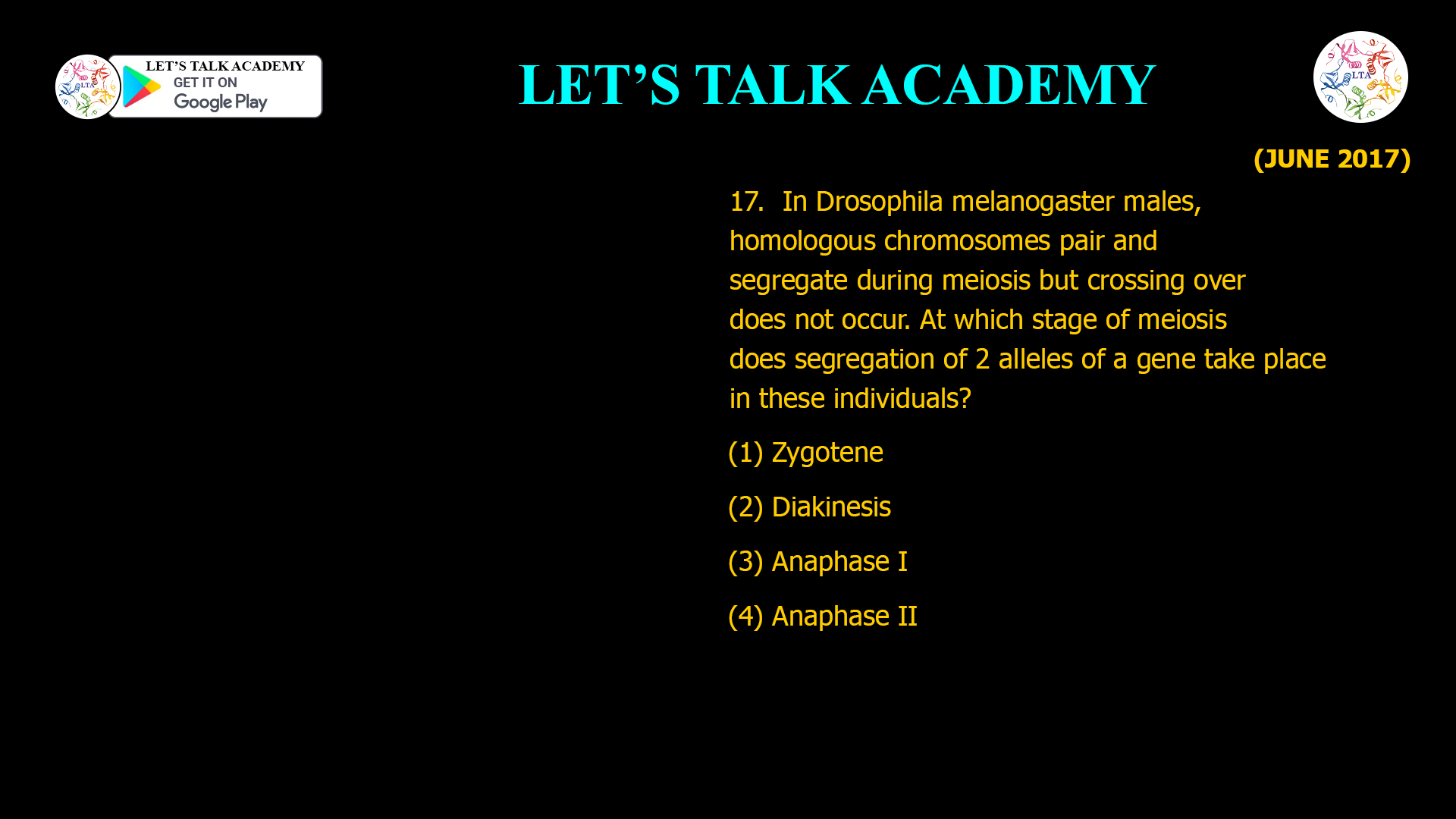 LTA

LET'S TALK ACADEMY
GET IT ON
Google Play

LET'S TALK ACADEMY

LTA

(JUNE 2017)

17. In Drosophila melanogaster males, homologous chromosomes pair and segregate during meiosis but crossing over does not occur. At which stage of meiosis does segregation of 2 alleles of a gene take place in these individuals?

(1) Zygotene

(2) Diakinesis

(3) Anaphase I

(4) Anaphase II